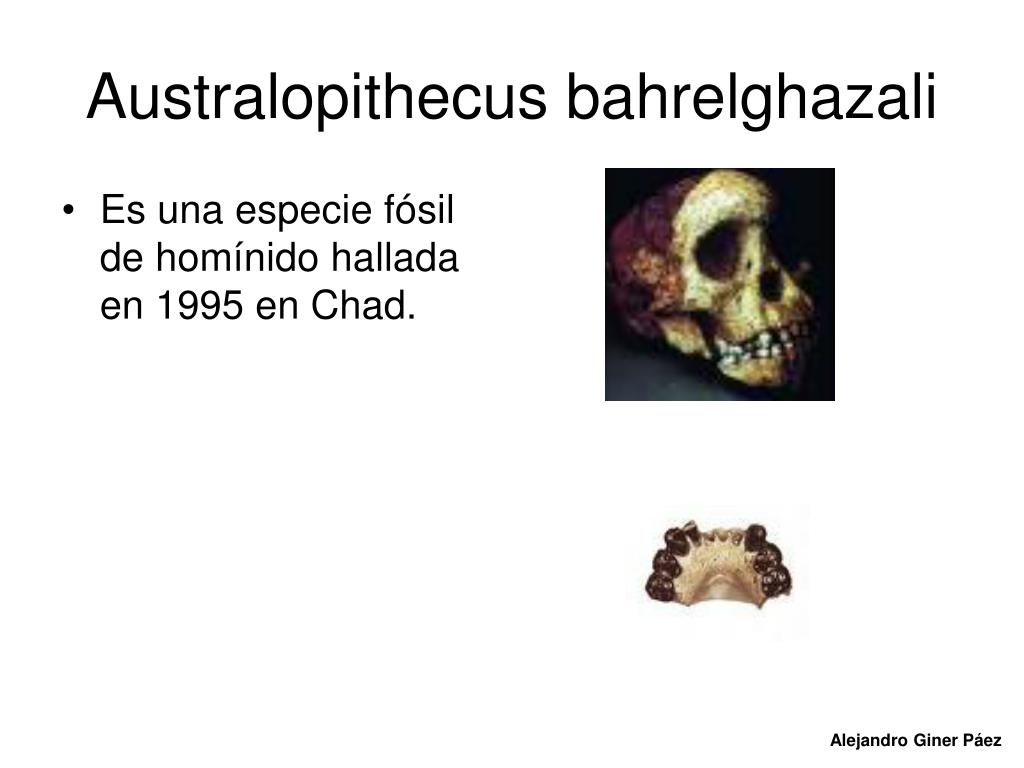 Australopithecus bahrelghazali

• Es una especie fósil de homínido hallada en 1995 en Chad.

Alejandro Giner Páez